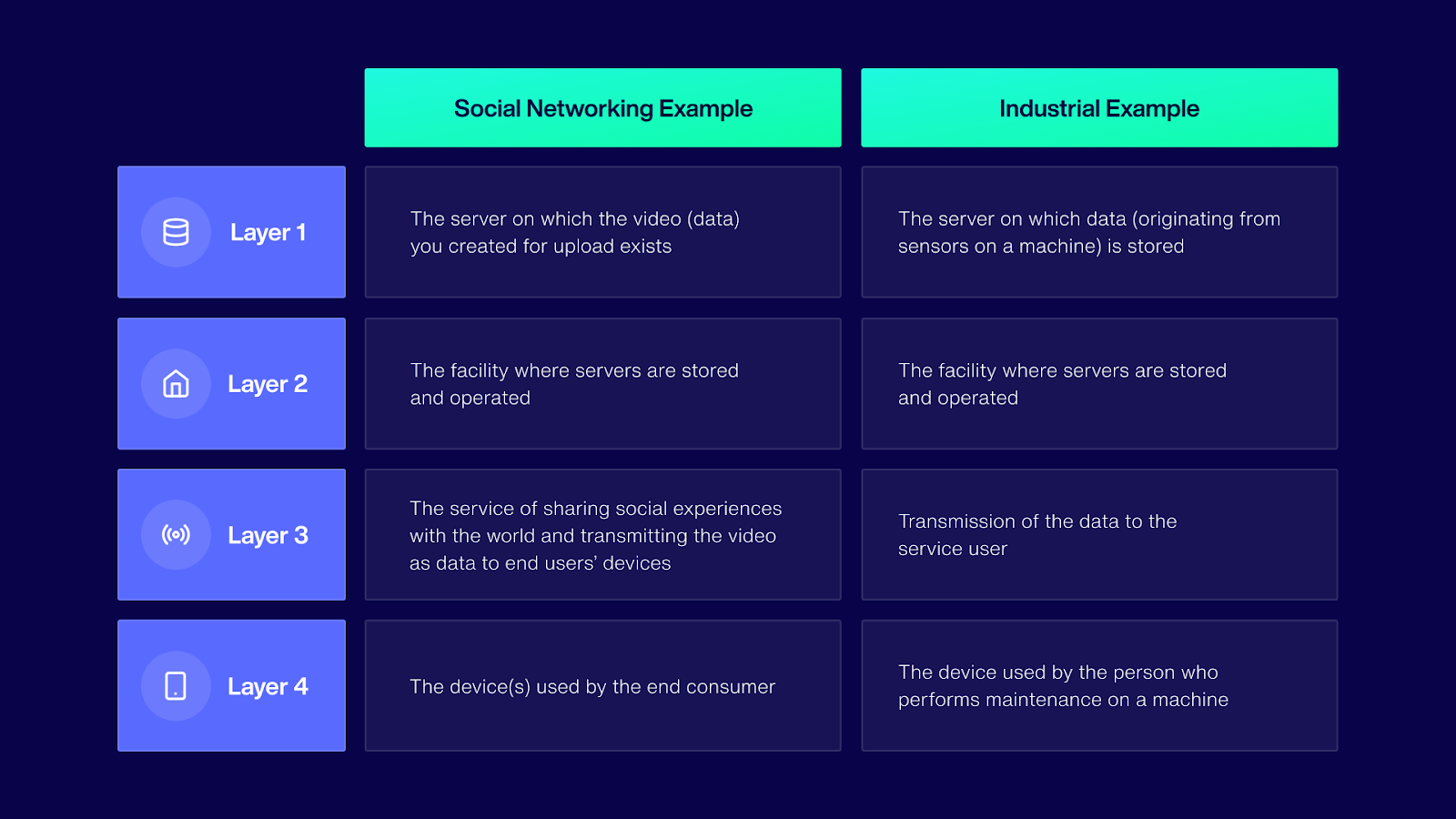 | | Social Networking Example | Industrial Example |
|---|---|---|
| Layer 1 | The server on which the video (data) you created for upload exists | The server on which data (originating from sensors on a machine) is stored |
| Layer 2 | The facility where servers are stored and operated | The facility where servers are stored and operated |
| Layer 3 | The service of sharing social experiences with the world and transmitting the video as data to end users' devices | Transmission of the data to the service user |
| Layer 4 | The device(s) used by the end consumer | The device used by the person who performs maintenance on a machine |